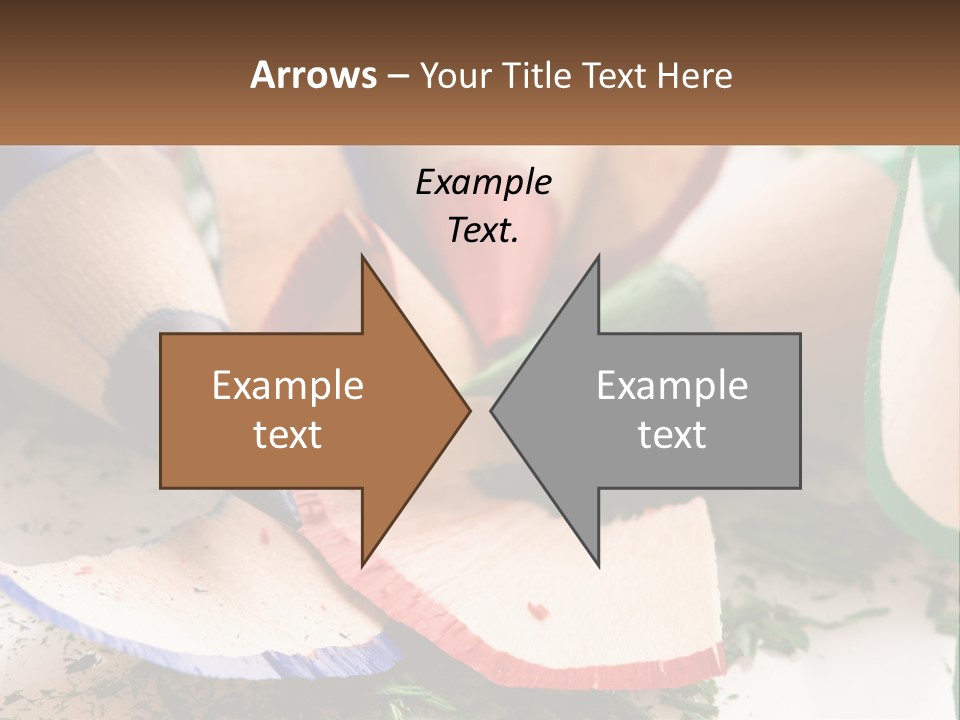 Arrows – Your Title Text Here

Example Text.

Example text

Example text